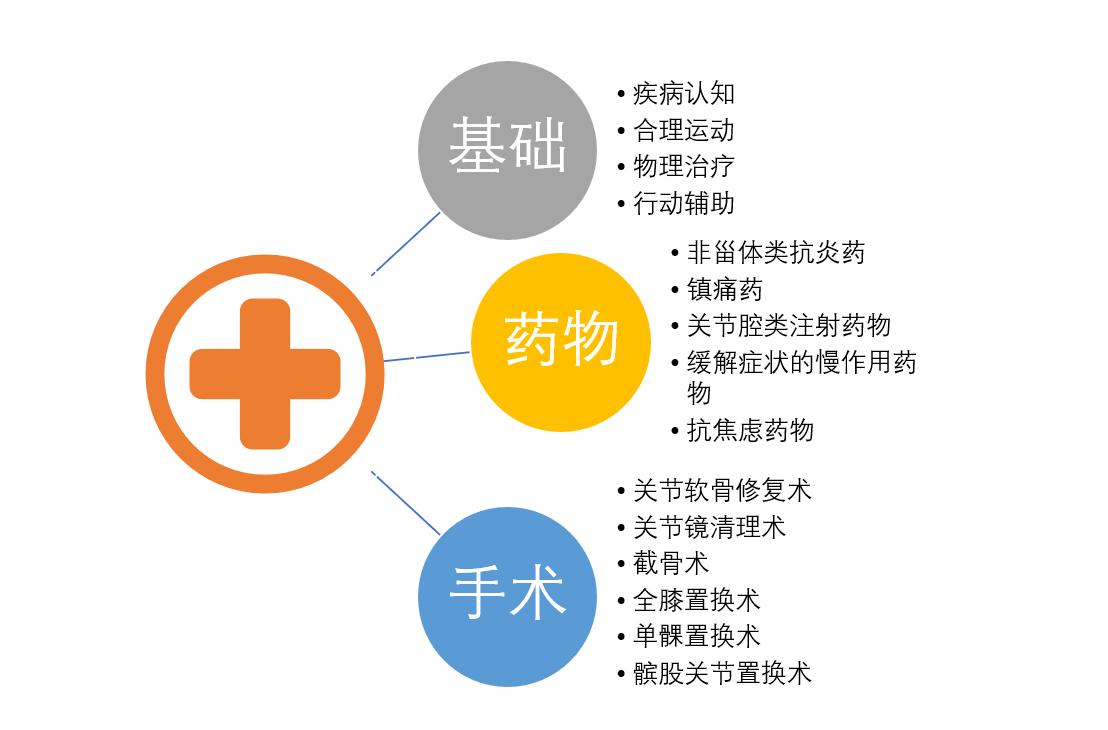 基础

• 疾病认知
• 合理运动
• 物理治疗
• 行动辅助

药物

• 非甾体类抗炎药
• 镇痛药
• 关节腔类注射药物
• 缓解症状的慢作用药物
• 抗焦虑药物

手术

• 关节软骨修复术
• 关节镜清理术
• 截骨术
• 全膝置换术
• 单髁置换术
• 髌股关节置换术